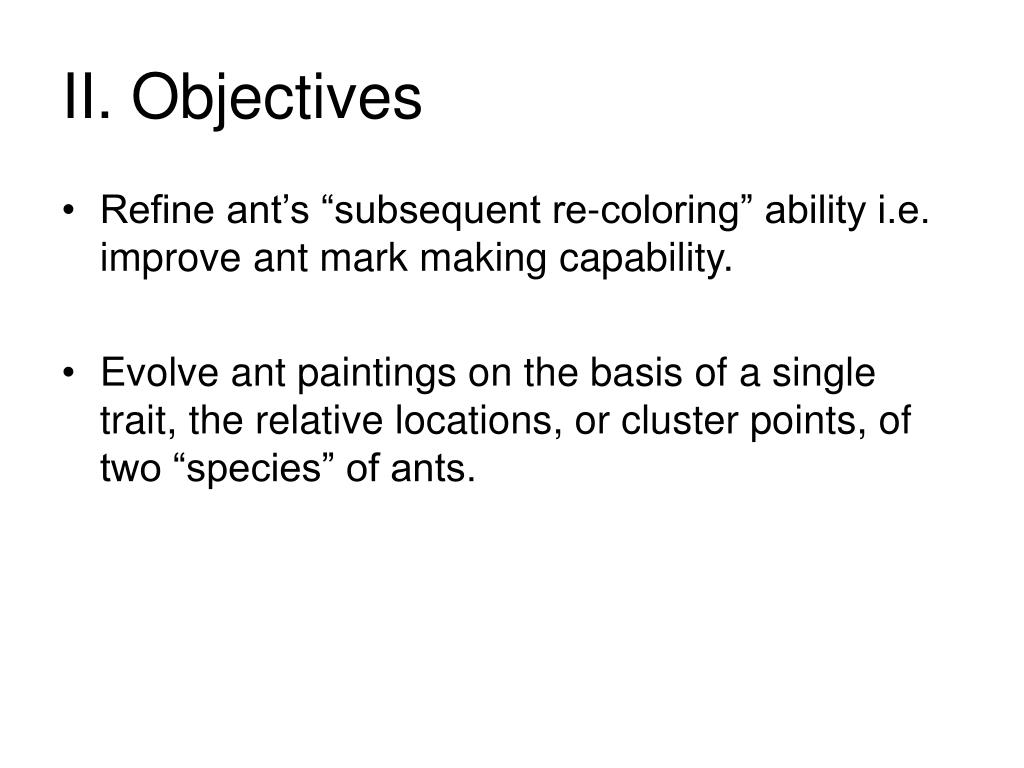 II. Objectives

• Refine ant’s “subsequent re-coloring” ability i.e. improve ant mark making capability.

• Evolve ant paintings on the basis of a single trait, the relative locations, or cluster points, of two “species” of ants.